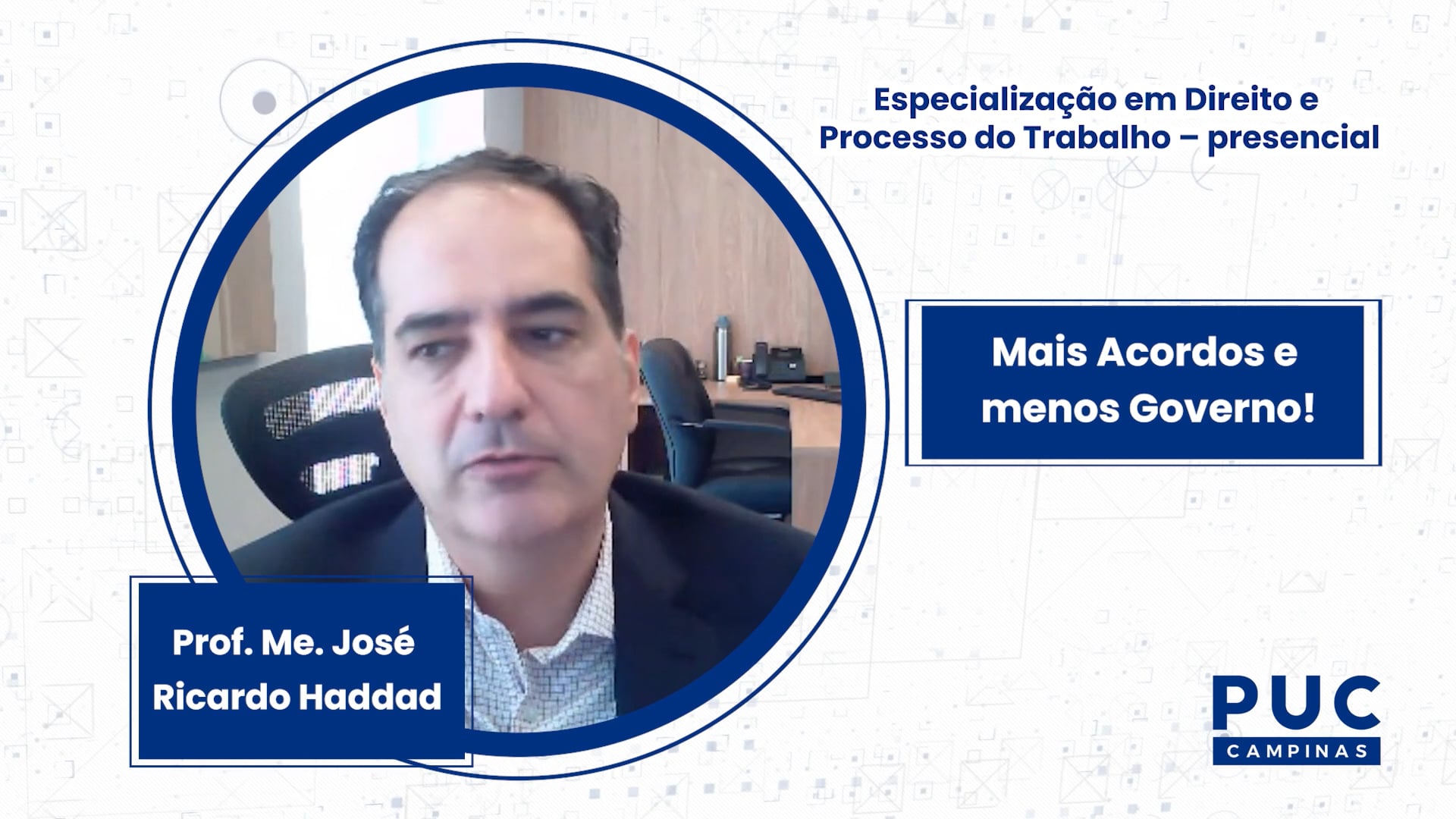 Especialização em Direito e Processo do Trabalho – presencial

Mais Acordos e menos Governo!

Prof. Me. José Ricardo Haddad

PUC
CAMPINAS